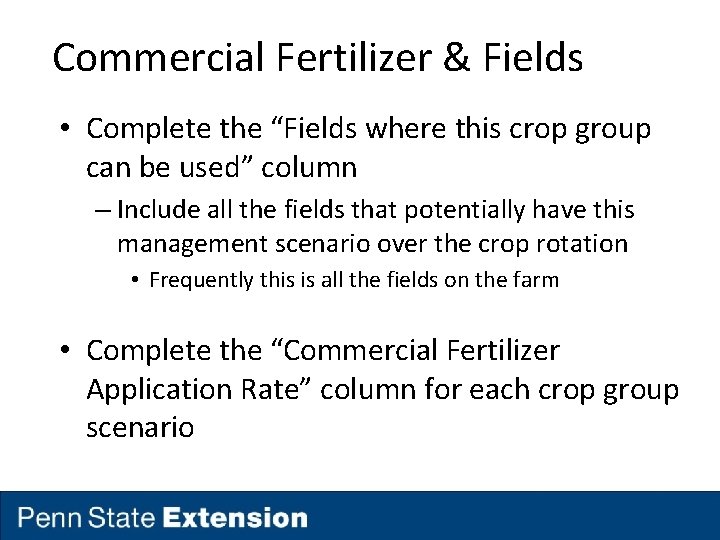 Commercial Fertilizer & Fields

• Complete the “Fields where this crop group can be used” column
– Include all the fields that potentially have this management scenario over the crop rotation
• Frequently this is all the fields on the farm

• Complete the “Commercial Fertilizer Application Rate” column for each crop group scenario

Penn State Extension